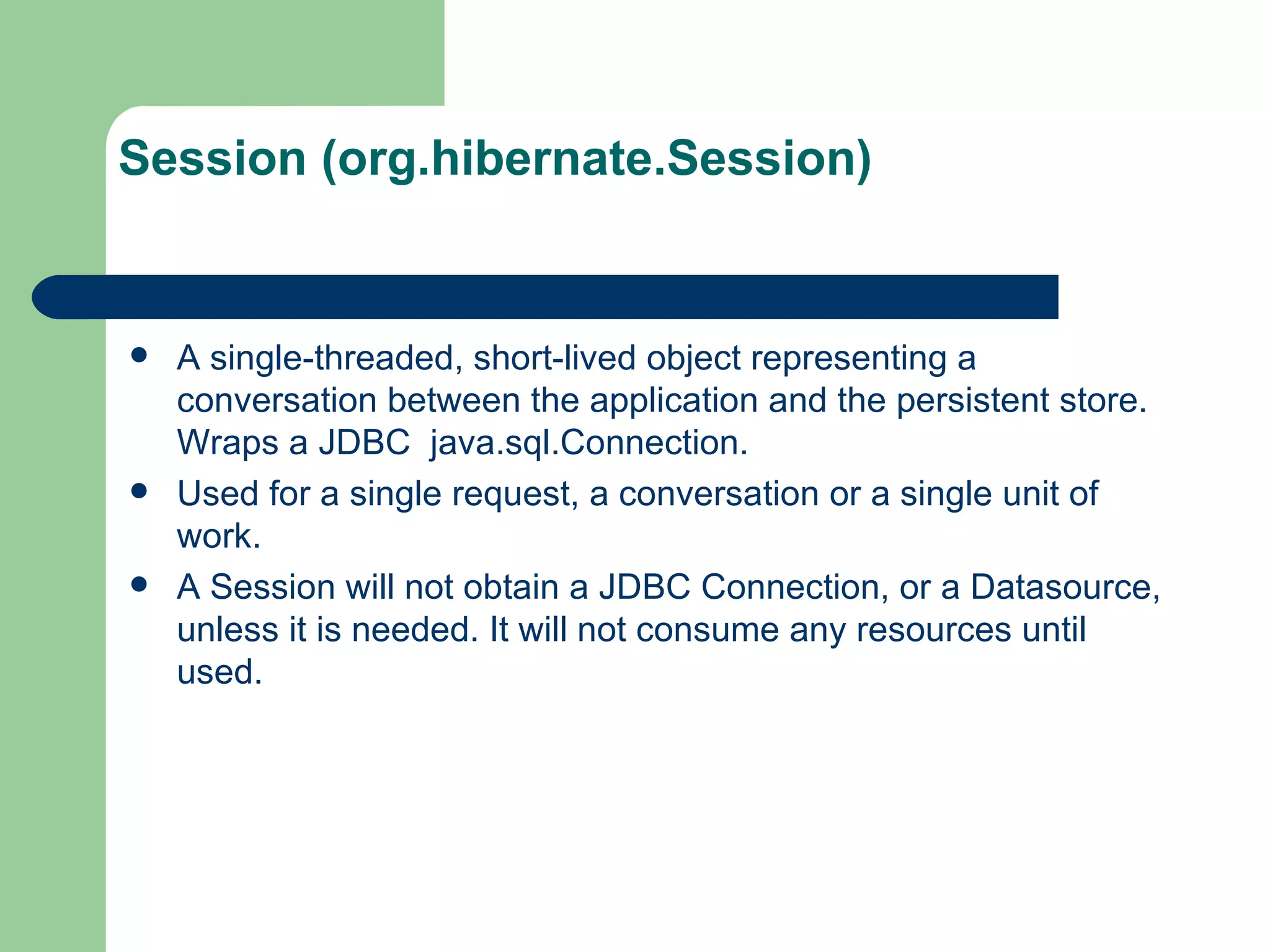 Session (org.hibernate.Session)

- A single-threaded, short-lived object representing a conversation between the application and the persistent store. Wraps a JDBC  java.sql.Connection.
- Used for a single request, a conversation or a single unit of work.
- A Session will not obtain a JDBC Connection, or a Datasource, unless it is needed. It will not consume any resources until used.